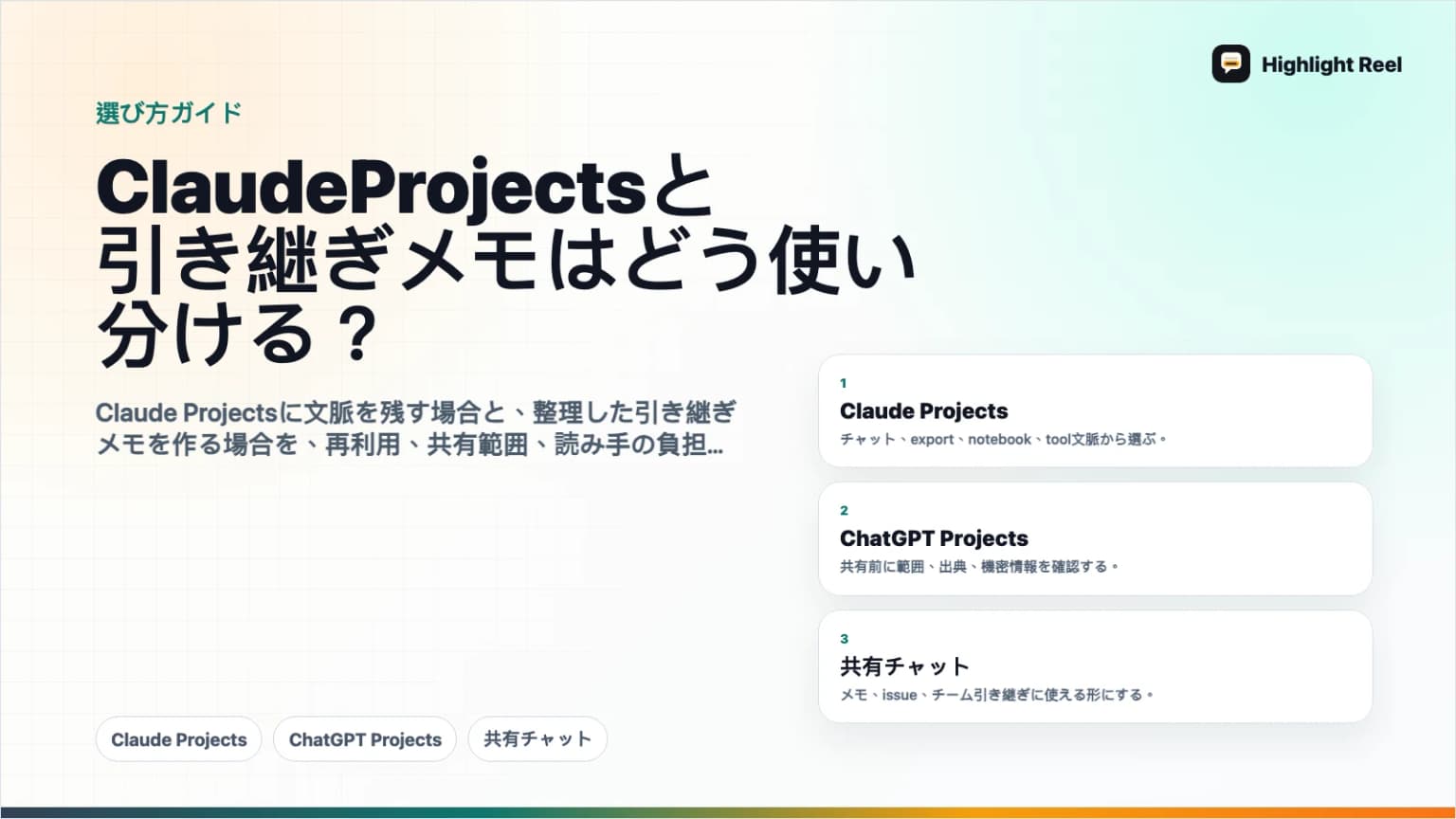 Highlight Reel

選び方ガイド

ClaudeProjectsと引き継ぎメモはどう使い分ける？

Claude Projectsに文脈を残す場合と、整理した引き継ぎメモを作る場合を、再利用、共有範囲、読み手の負担...

1
Claude Projects
チャット、export、notebook、tool文脈から選ぶ。

2
ChatGPT Projects
共有前に範囲、出典、機密情報を確認する。

3
共有チャット
メモ、issue、チーム引き継ぎに使える形にする。

Claude Projects
ChatGPT Projects
共有チャット